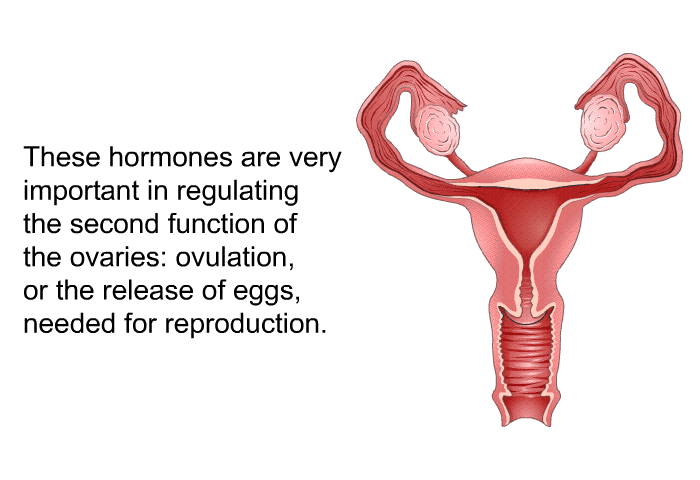 These hormones are very important in regulating the second function of the ovaries: ovulation, or the release of eggs, needed for reproduction.